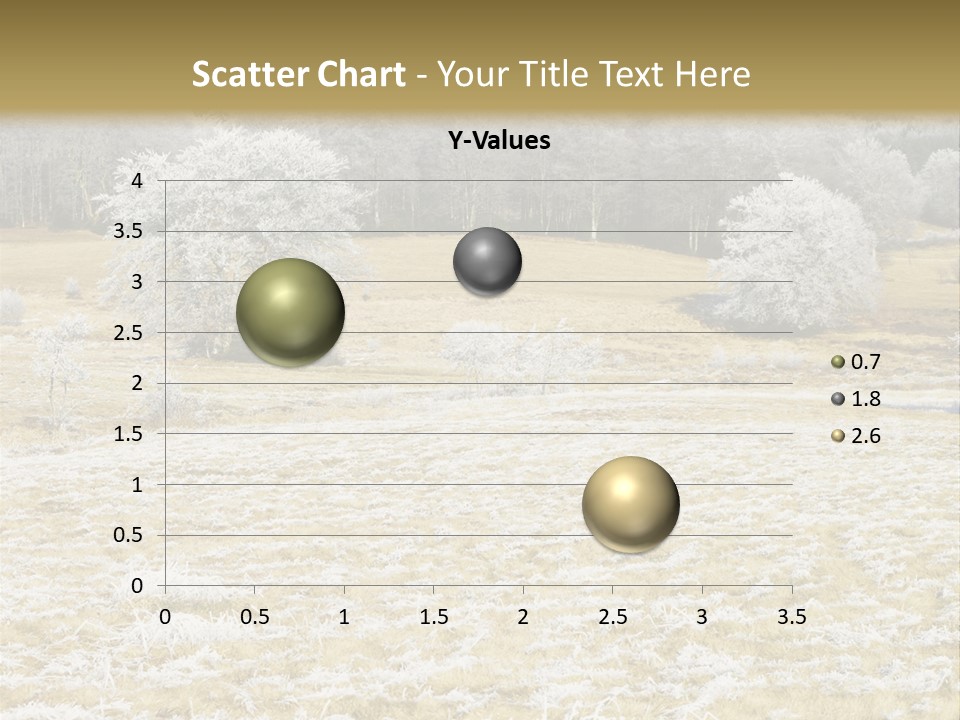 Scatter Chart - Your Title Text Here

Y-Values

4
3.5
3
2.5
2
1.5
1
0.5
0

0 0.5 1 1.5 2 2.5 3 3.5

0.7
1.8
2.6